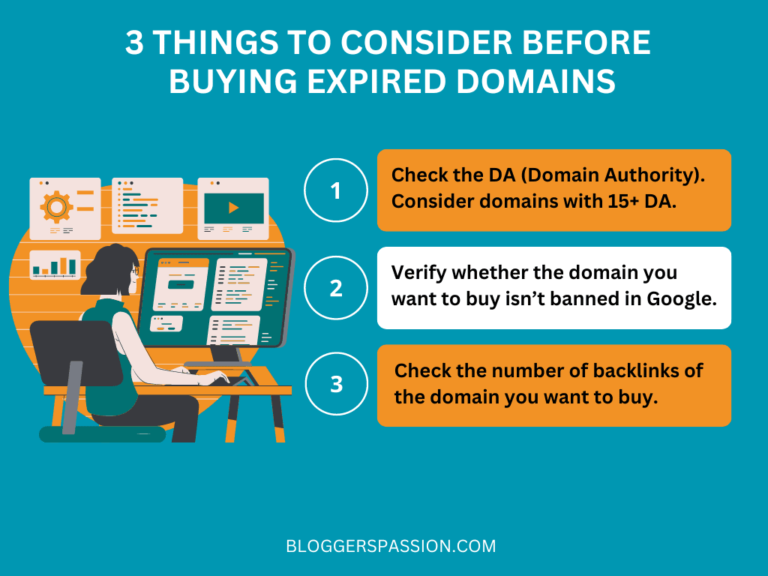 3 THINGS TO CONSIDER BEFORE BUYING EXPIRED DOMAINS

1

Check the DA (Domain Authority). Consider domains with 15+ DA.

2

Verify whether the domain you want to buy isn't banned in Google.

3

Check the number of backlinks of the domain you want to buy.

BLOGGERSPASSION.COM